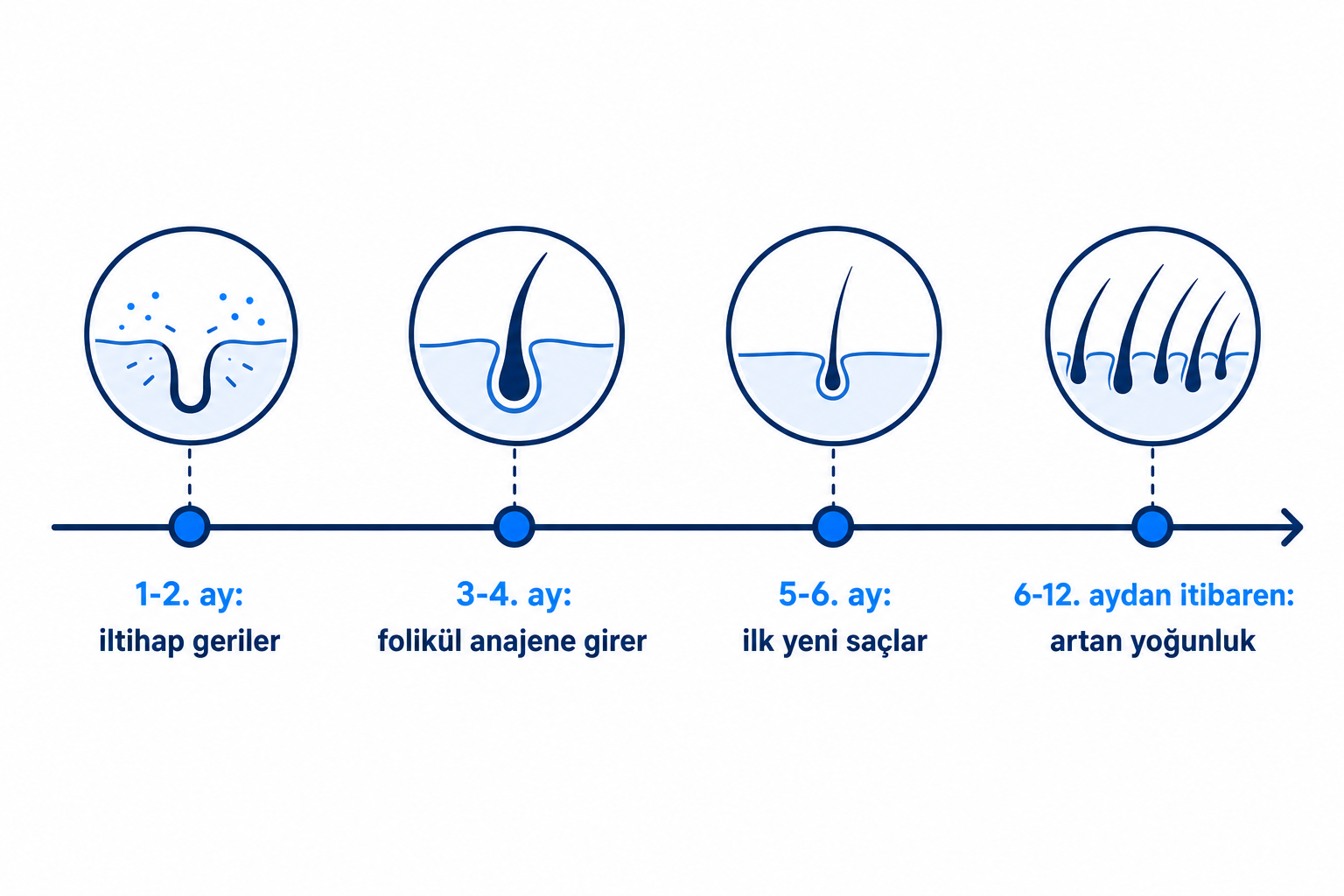 1-2. ay:
iltihap geriler

3-4. ay:
folikül anajene girer

5-6. ay:
ilk yeni saçlar

6-12. aydan itibaren:
artan yoğunluk